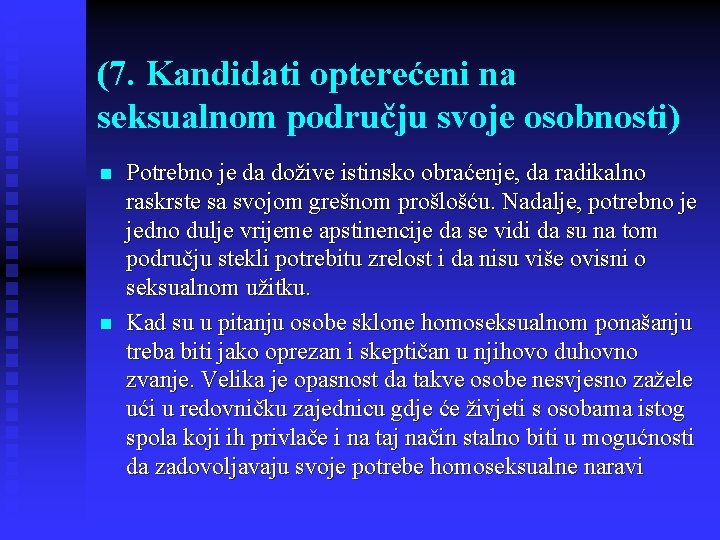 (7. Kandidati opterećeni na seksualnom području svoje osobnosti)

Potrebno je da dožive istinsko obraćenje, da radikalno raskrste sa svojom grešnom prošlošću. Nadalje, potrebno je jedno dulje vrijeme apstinencije da se vidi da su na tom području stekli potrebitu zrelost i da nisu više ovisni o seksualnom užitku.

Kad su u pitanju osobe sklone homoseksualnom ponašanju treba biti jako oprezan i skeptičan u njihovo duhovno zvanje. Velika je opasnost da takve osobe nesvjesno zažele ući u redovničku zajednicu gdje će živjeti s osobama istog spola koji ih privlače i na taj način stalno biti u mogućnosti da zadovoljavaju svoje potrebe homoseksualne naravi